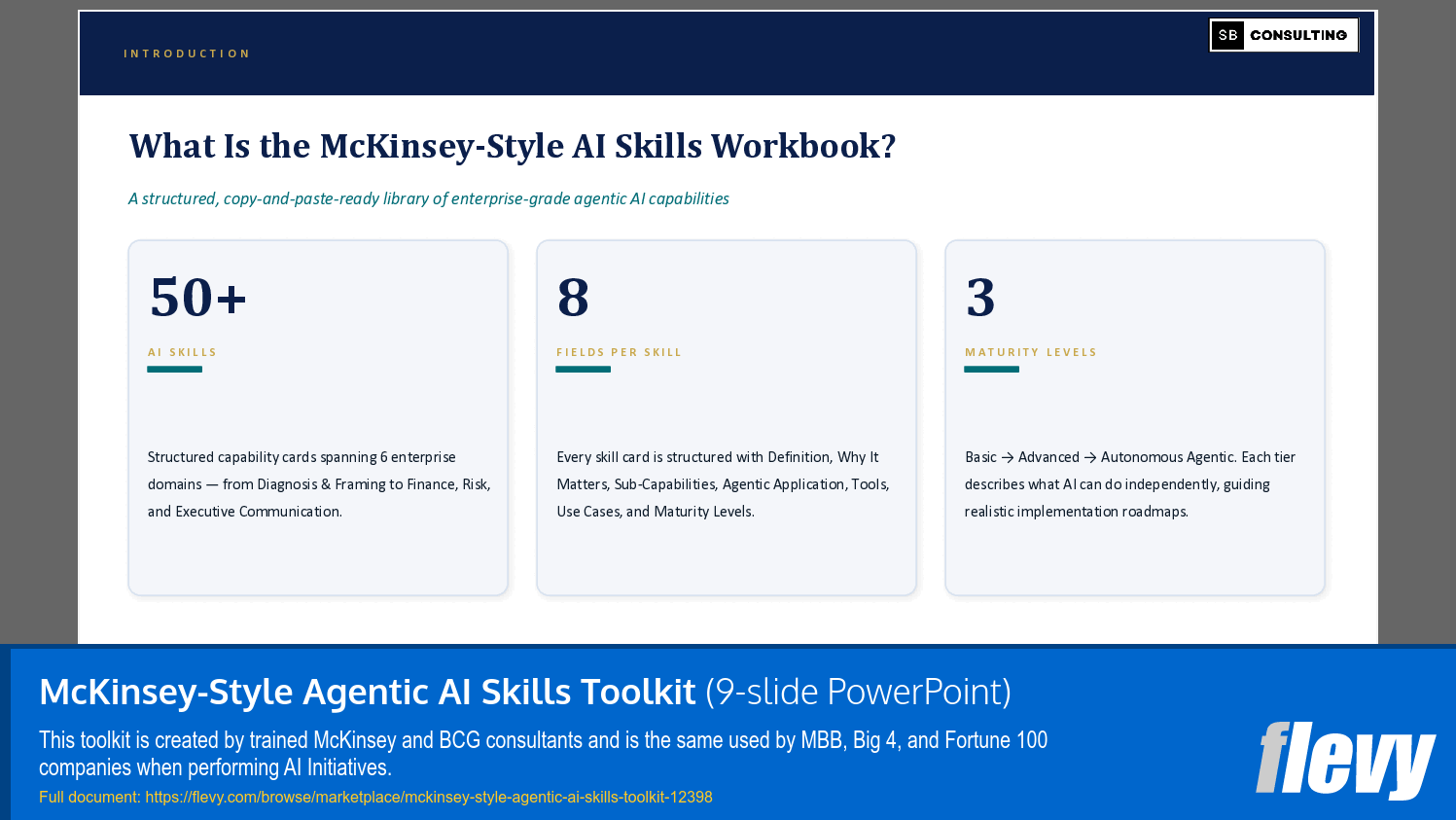 INTRODUCTION

SB CONSULTING

What Is the McKinsey-Style AI Skills Workbook?

A structured, copy-and-paste-ready library of enterprise-grade agentic AI capabilities

50+

AI SKILLS

Structured capability cards spanning 6 enterprise domains — from Diagnosis & Framing to Finance, Risk, and Executive Communication.

8

FIELDS PER SKILL

Every skill card is structured with Definition, Why It Matters, Sub-Capabilities, Agentic Application, Tools, Use Cases, and Maturity Levels.

3

MATURITY LEVELS

Basic → Advanced → Autonomous Agentic. Each tier describes what AI can do independently, guiding realistic implementation roadmaps.

McKinsey-Style Agentic AI Skills Toolkit (9-slide PowerPoint)

This toolkit is created by trained McKinsey and BCG consultants and is the same used by MBB, Big 4, and Fortune 100 companies when performing AI Initiatives.

Full document: https://flevy.com/browse/marketplace/mckinsey-style-agentic-ai-skills-toolkit-12398

flevy